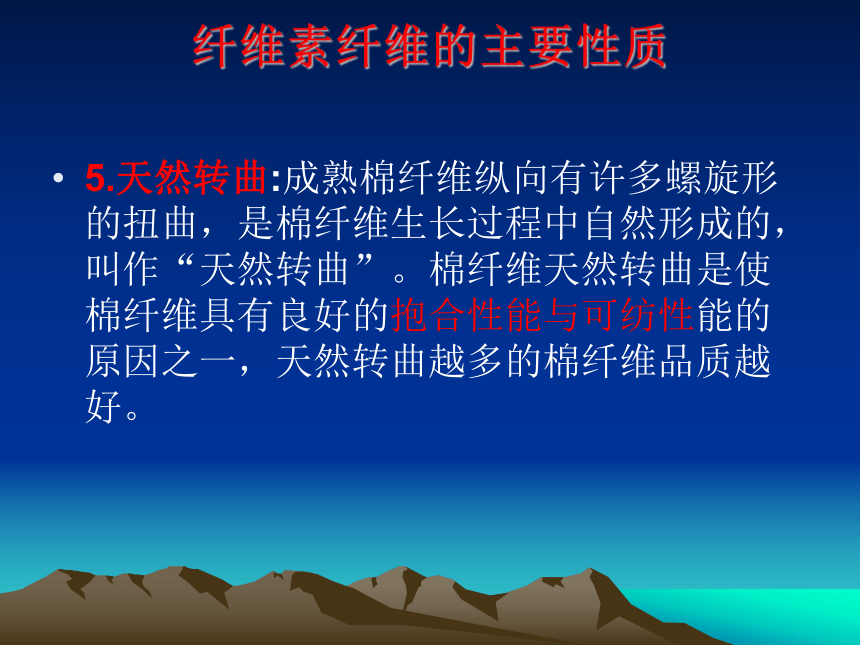 纤维素纤维的主要性质

• 5.天然转曲:成熟棉纤维纵向有许多螺旋形的扭曲，是棉纤维生长过程中自然形成的，叫作“天然转曲”。棉纤维天然转曲是使棉纤维具有良好的抱合性能与可纺性能的原因之一，天然转曲越多的棉纤维品质越好。